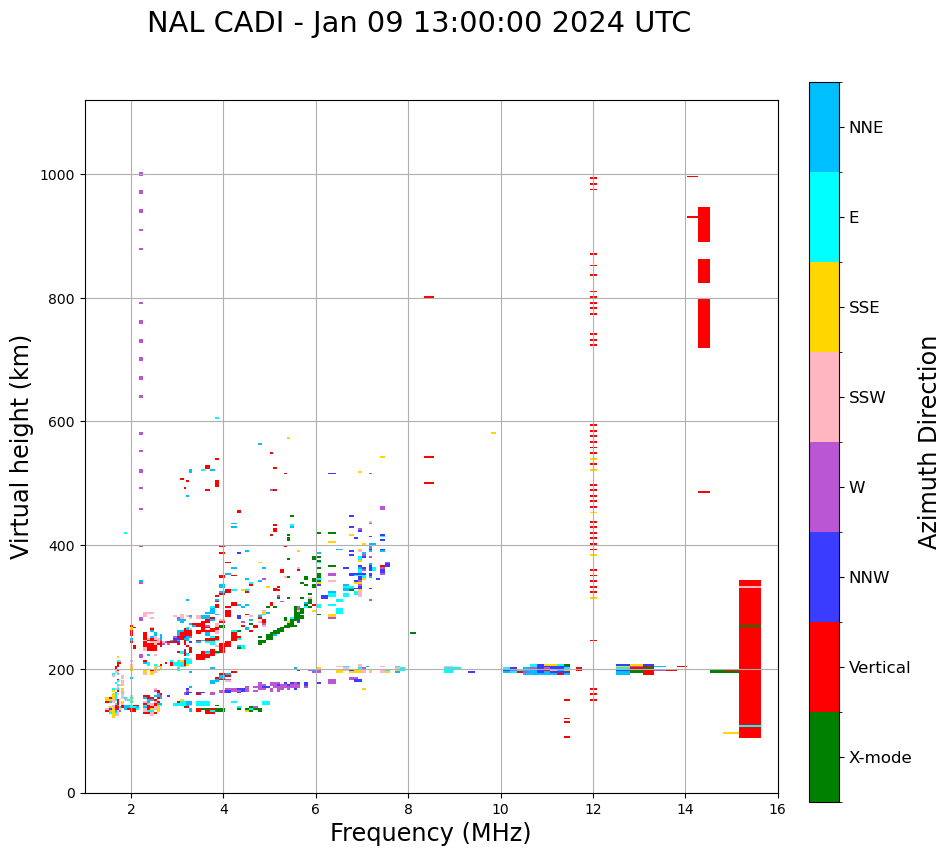 NAL CADI - Jan 09 13:00:00 2024 UTC

Virtual height (km)

1000
800
600
400
200
0

2
4
6
8
10
12
14
16

Frequency (MHz)

NNE
E
SSE
SSW
W
NNW
Vertical
X-mode

Azimuth Direction